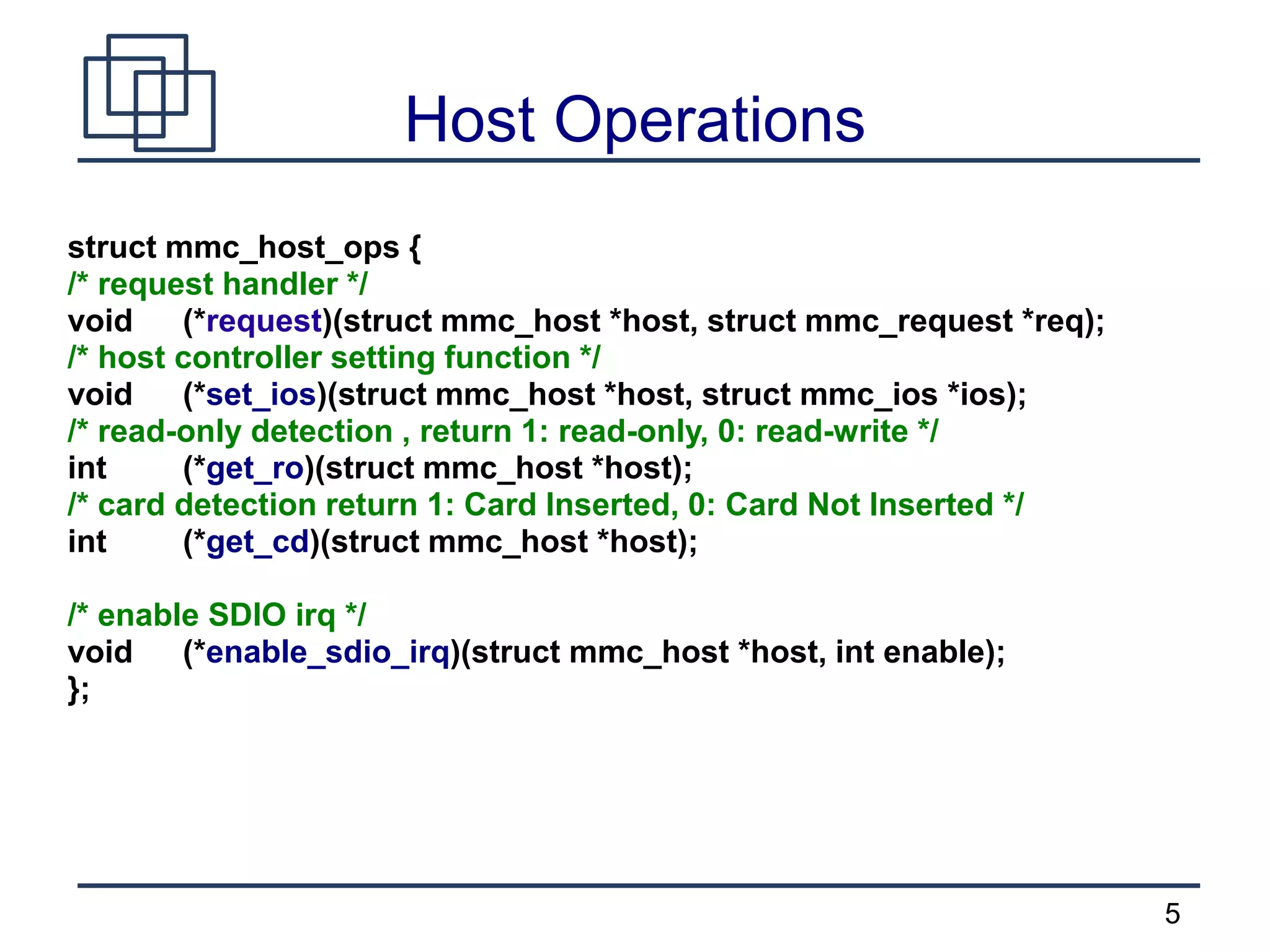 Host Operations

struct mmc_host_ops {
/* request handler */
void (*request)(struct mmc_host *host, struct mmc_request *req);
/* host controller setting function */
void (*set_ios)(struct mmc_host *host, struct mmc_ios *ios);
/* read-only detection , return 1: read-only, 0: read-write */
int (*get_ro)(struct mmc_host *host);
/* card detection return 1: Card Inserted, 0: Card Not Inserted */
int (*get_cd)(struct mmc_host *host);

/* enable SDIO irq */
void (*enable_sdio_irq)(struct mmc_host *host, int enable);
};

5